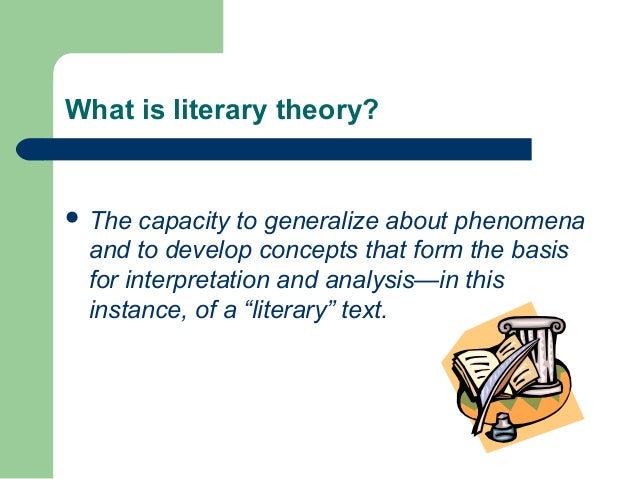 What is literary theory?

• The capacity to generalize about phenomena and to develop concepts that form the basis for interpretation and analysis—in this instance, of a “literary” text.